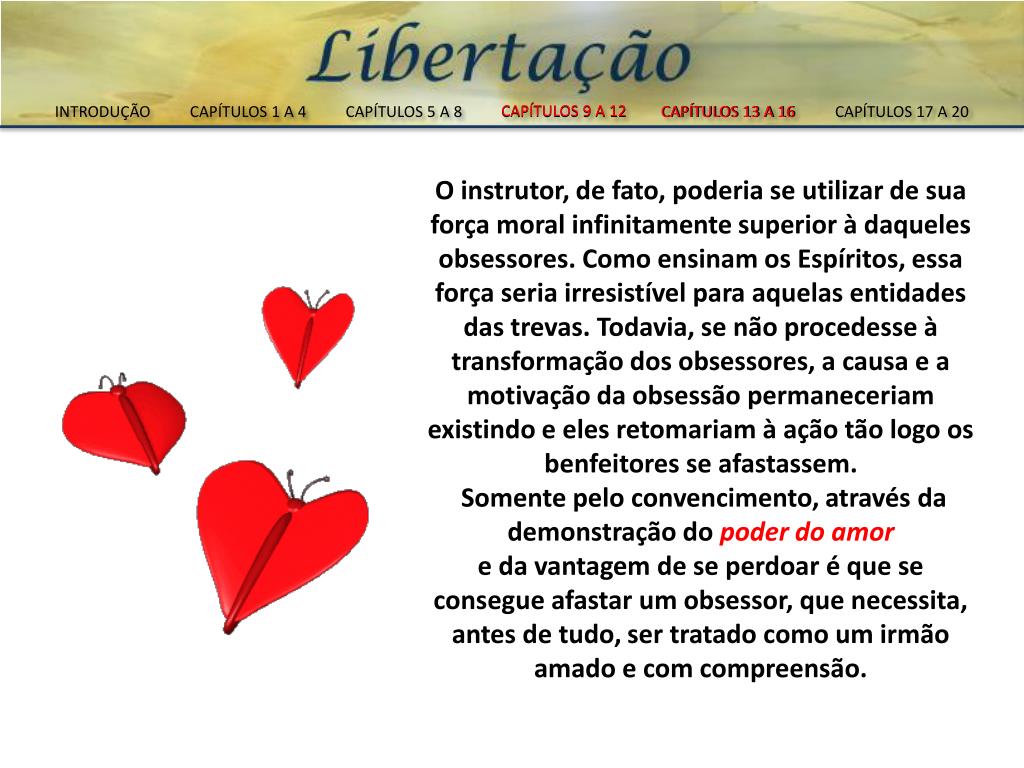 Libertação

INTRODUÇÃO CAPÍTULOS 1 A 4 CAPÍTULOS 5 A 8 CAPÍTULOS 9 A 12 CAPÍTULOS 13 A 16 CAPÍTULOS 17 A 20

O instrutor, de fato, poderia se utilizar de sua força moral infinitamente superior à daqueles obsessores. Como ensinam os Espíritos, essa força seria irresistível para aquelas entidades das trevas. Todavia, se não procedesse à transformação dos obsessores, a causa e a motivação da obsessão permaneceriam existindo e eles retomariam à ação tão logo os benfeitores se afastassem.
Somente pelo convencimento, através da demonstração do poder do amor
e da vantagem de se perdoar é que se consegue afastar um obsessor, que necessita, antes de tudo, ser tratado como um irmão amado e com compreensão.